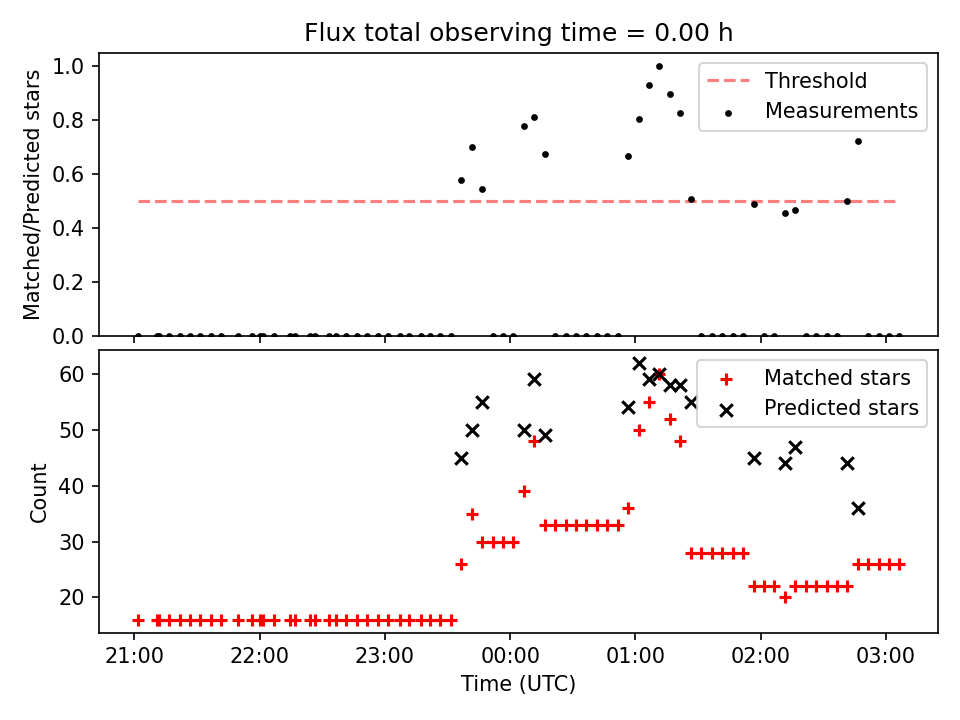 Flux total observing time = 0.00 h

Matched/Predicted stars

1.0
0.8
0.6
0.4
0.2
0.0

Threshold
Measurements

Count

60
50
40
30
20

Matched stars
Predicted stars

21:00
22:00
23:00
00:00
01:00
02:00
03:00

Time (UTC)